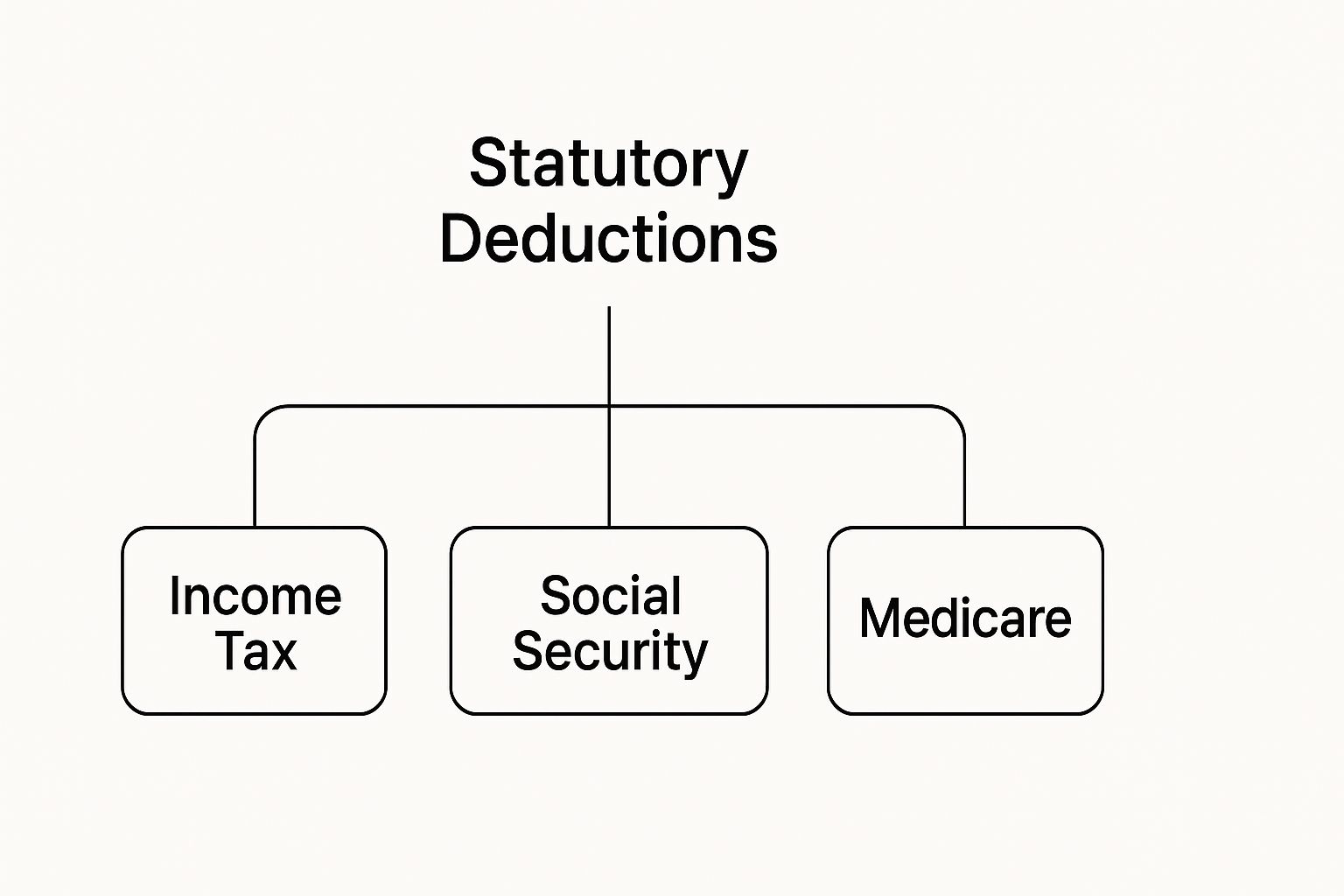 Statutory Deductions

Income Tax

Social Security

Medicare